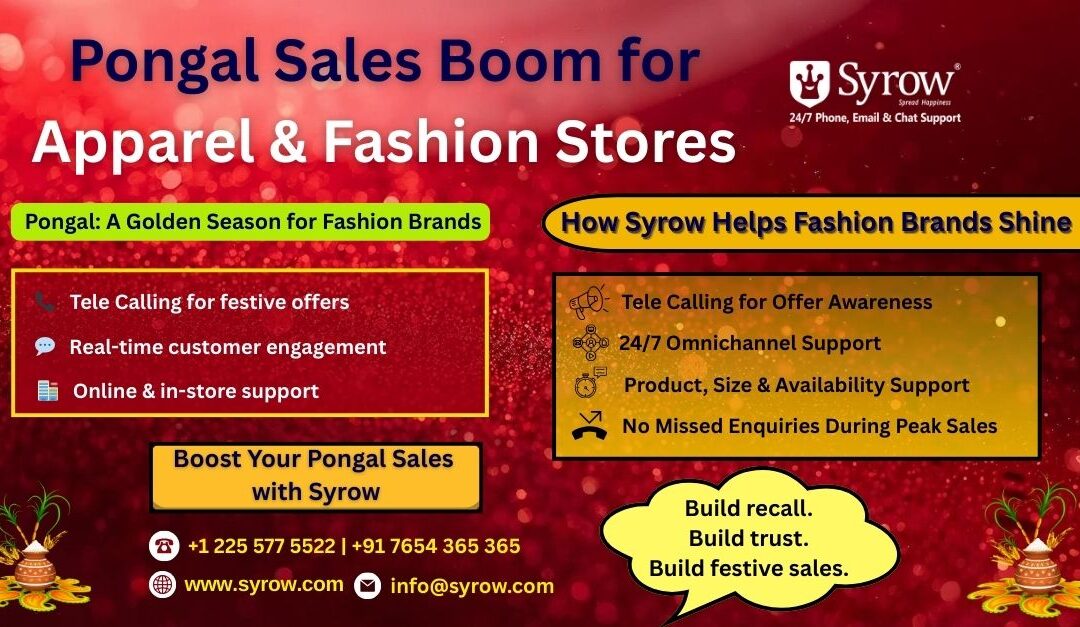 Pongal Sales Boom for Apparel & Fashion Stores

Syrow®
Spread Happiness
24/7 Phone, Email & Chat Support

Pongal: A Golden Season for Fashion Brands

Tele Calling for festive offers
Real-time customer engagement
Online & in-store support

How Syrow Helps Fashion Brands Shine

Tele Calling for Offer Awareness
24/7 Omnichannel Support
Product, Size & Availability Support
No Missed Enquiries During Peak Sales

Boost Your Pongal Sales with Syrow

+1 225 577 5522 | +91 7654 365 365
www.syrow.com
info@syrow.com

Build recall.
Build trust.
Build festive sales.